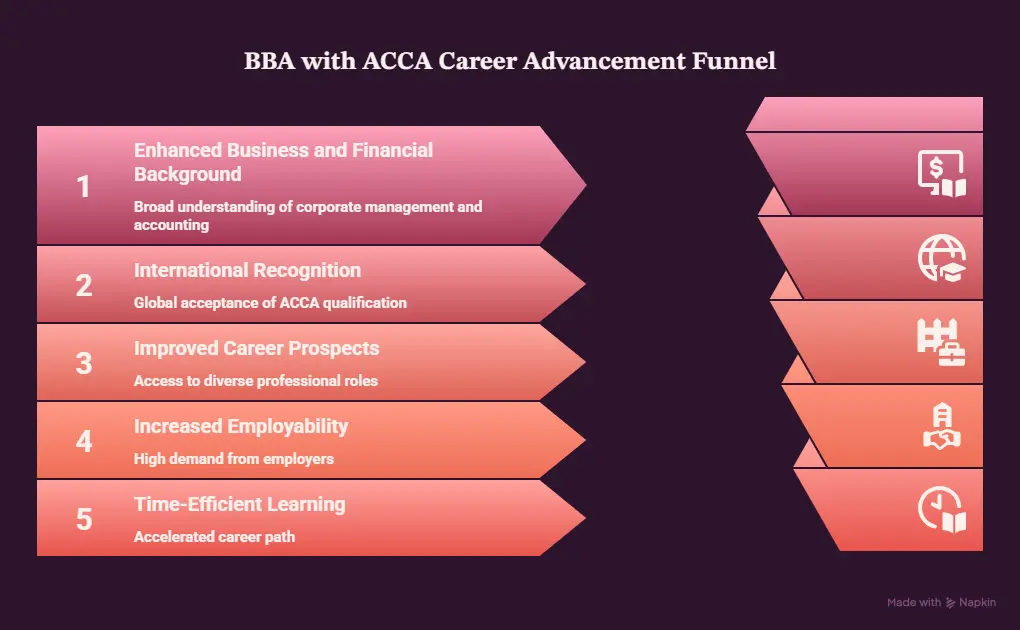 BBA with ACCA Career Advancement Funnel

1
Enhanced Business and Financial Background
Broad understanding of corporate management and accounting

2
International Recognition
Global acceptance of ACCA qualification

3
Improved Career Prospects
Access to diverse professional roles

4
Increased Employability
High demand from employers

5
Time-Efficient Learning
Accelerated career path

Made with Napkin